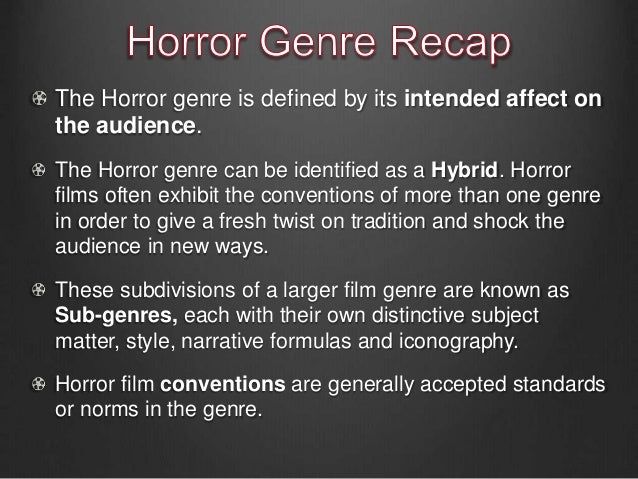 Horror Genre Recap

The Horror genre is defined by its intended affect on the audience.

The Horror genre can be identified as a Hybrid. Horror films often exhibit the conventions of more than one genre in order to give a fresh twist on tradition and shock the audience in new ways.

These subdivisions of a larger film genre are known as Sub-genres, each with their own distinctive subject matter, style, narrative formulas and iconography.

Horror film conventions are generally accepted standards or norms in the genre.